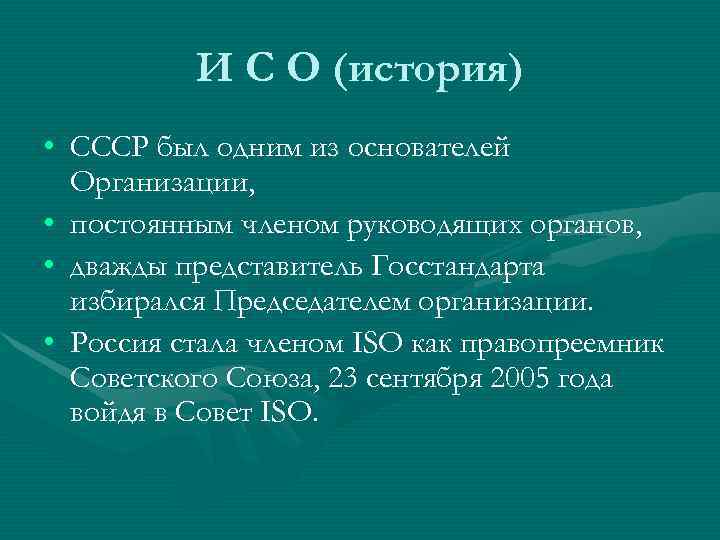 И С О (история)

• СССР был одним из основателей Организации,
• постоянным членом руководящих органов,
• дважды представитель Госстандарта избирался Председателем организации.
• Россия стала членом ISO как правопреемник Советского Союза, 23 сентября 2005 года войдя в Совет ISO.